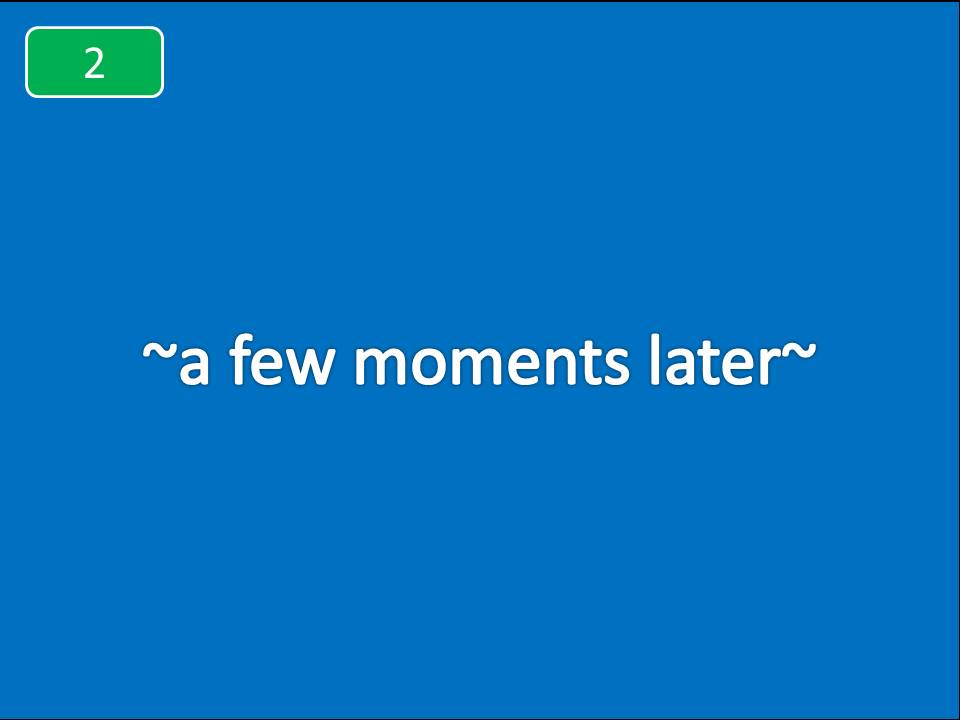 2

~a few moments later~